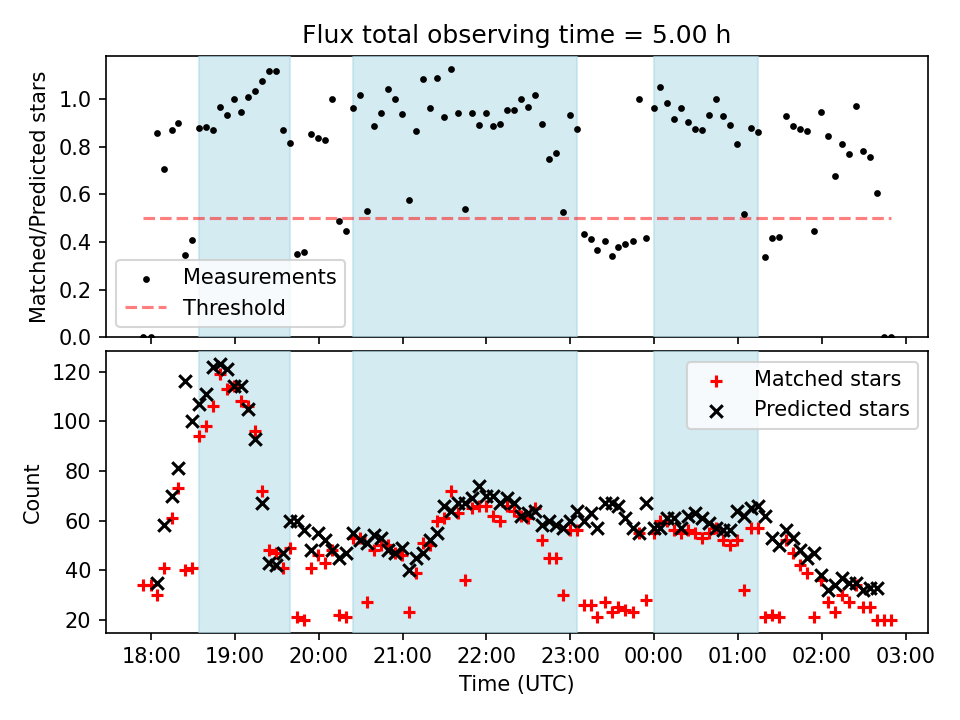 Flux total observing time = 5.00 h

Matched/Predicted stars

1.0
0.8
0.6
0.4
0.2
0.0

Measurements
Threshold

Count

120
100
80
60
40
20

Matched stars
Predicted stars

18:00 19:00 20:00 21:00 22:00 23:00 00:00 01:00 02:00 03:00

Time (UTC)